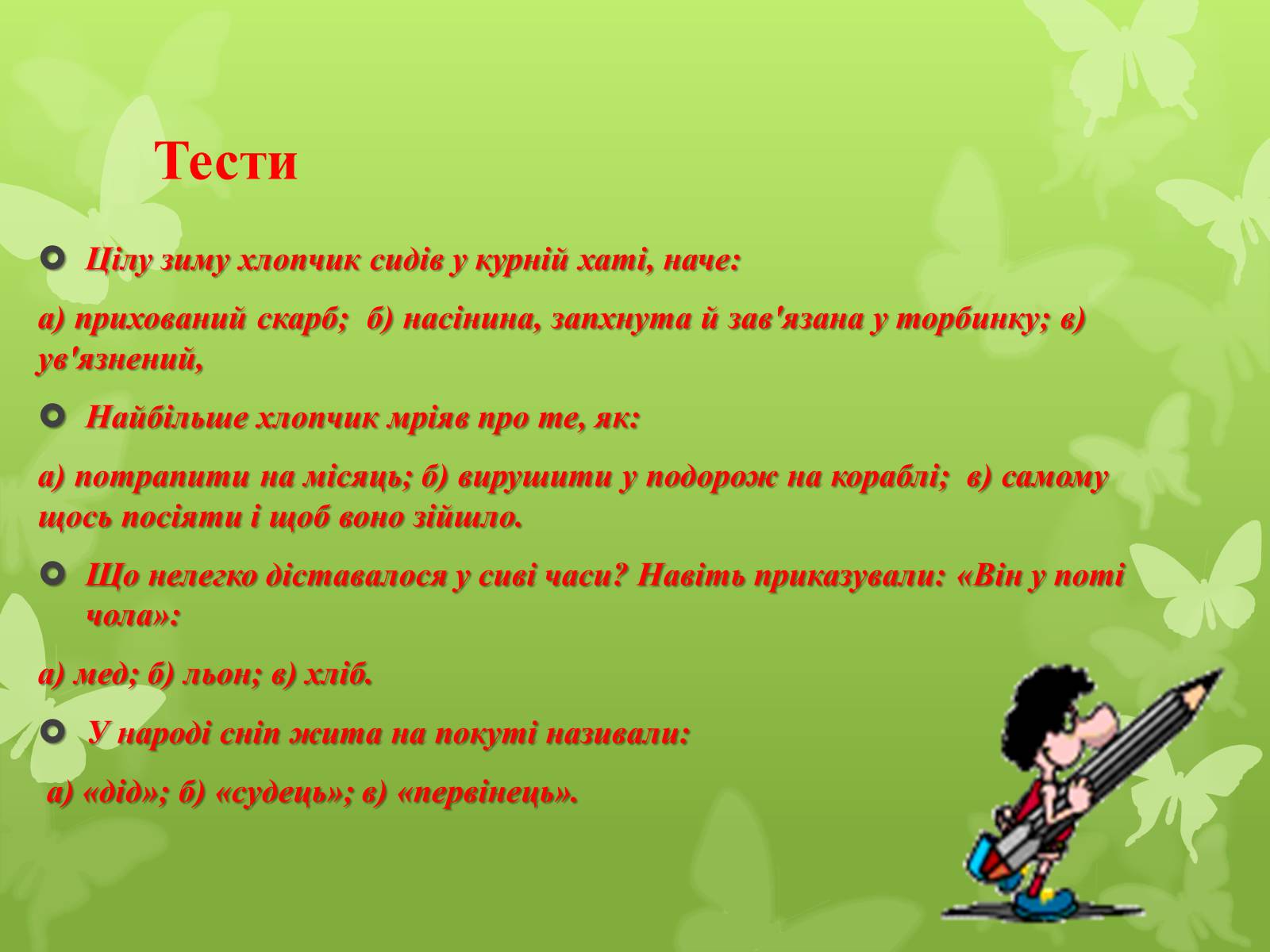 Тести

Цілу зиму хлопчик сидів у курній хаті, наче:

а) прихований скарб; б) насінина, запхнута й зав'язана у торбинку; в) ув'язнений,

Найбільше хлопчик мріяв про те, як:

а) потрапити на місяць; б) вирушити у подорож на кораблі; в) самому щось посіяти і щоб воно зійшло.

Що нелегко діставалося у сиві часи? Навіть приказували: «Він у поті чола»:

а) мед; б) льон; в) хліб.

У народі сніп жита на покуті називали:

а) «дід»; б) «судець»; в) «первінець».